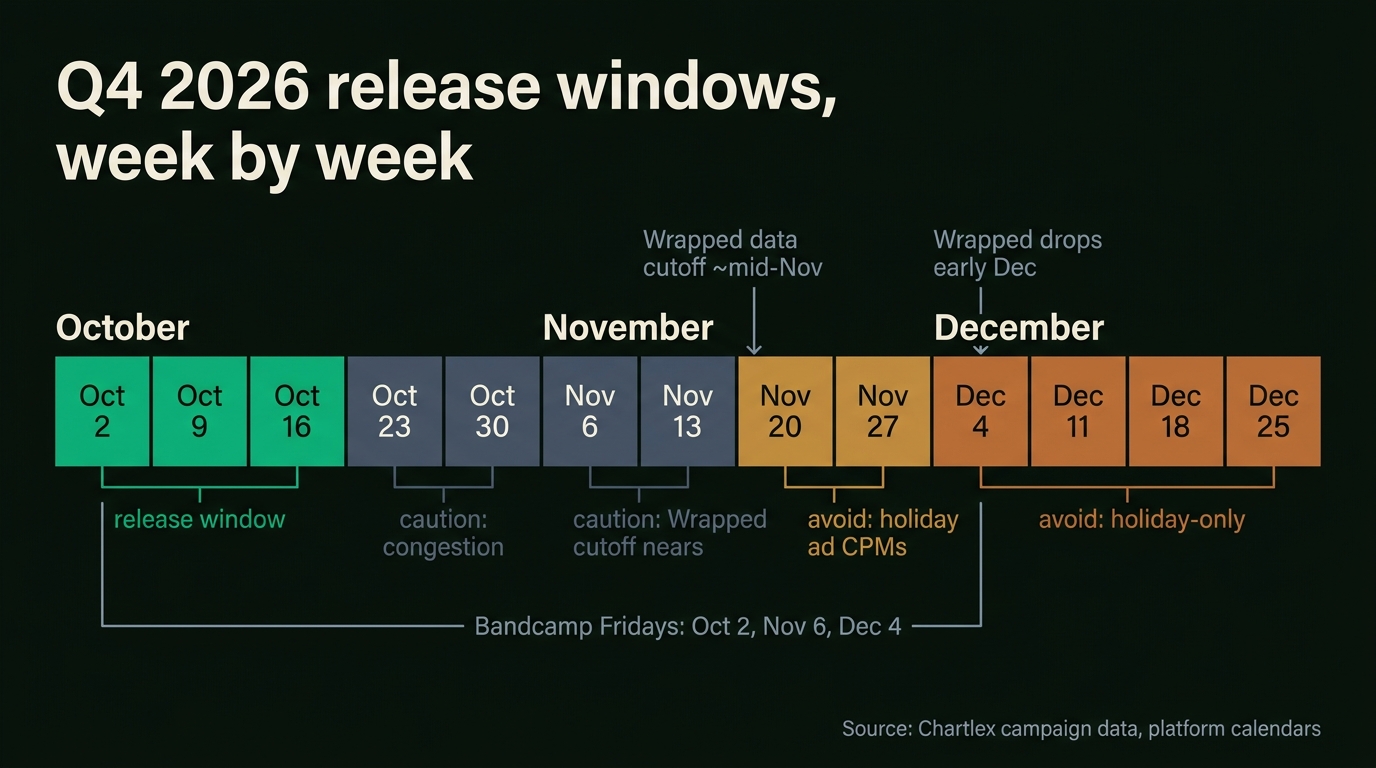 Q4 2026 release windows, week by week

Wrapped data cutoff ~mid-Nov

Wrapped drops early Dec

October

November

December

Oct 2

Oct 9

Oct 16

Oct 23

Oct 30

Nov 6

Nov 13

Nov 20

Nov 27

Dec 4

Dec 11

Dec 18

Dec 25

release window

caution: congestion

caution: Wrapped cutoff nears

avoid: holiday ad CPMs

avoid: holiday-only

Bandcamp Fridays: Oct 2, Nov 6, Dec 4

Source: Chartlex campaign data, platform calendars